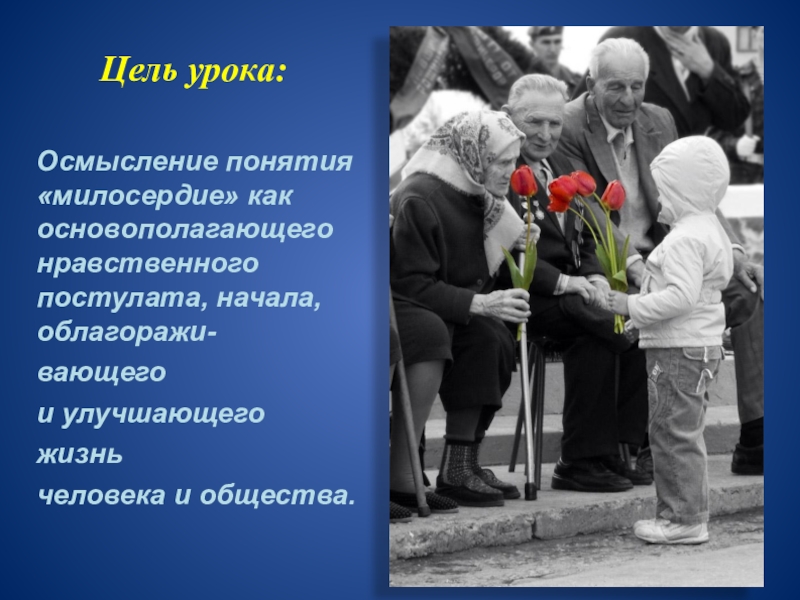 Цель урока:

Осмысление понятия «милосердие» как основополагающего нравственного постулата, начала, облагораживающего и улучшающего жизнь человека и общества.